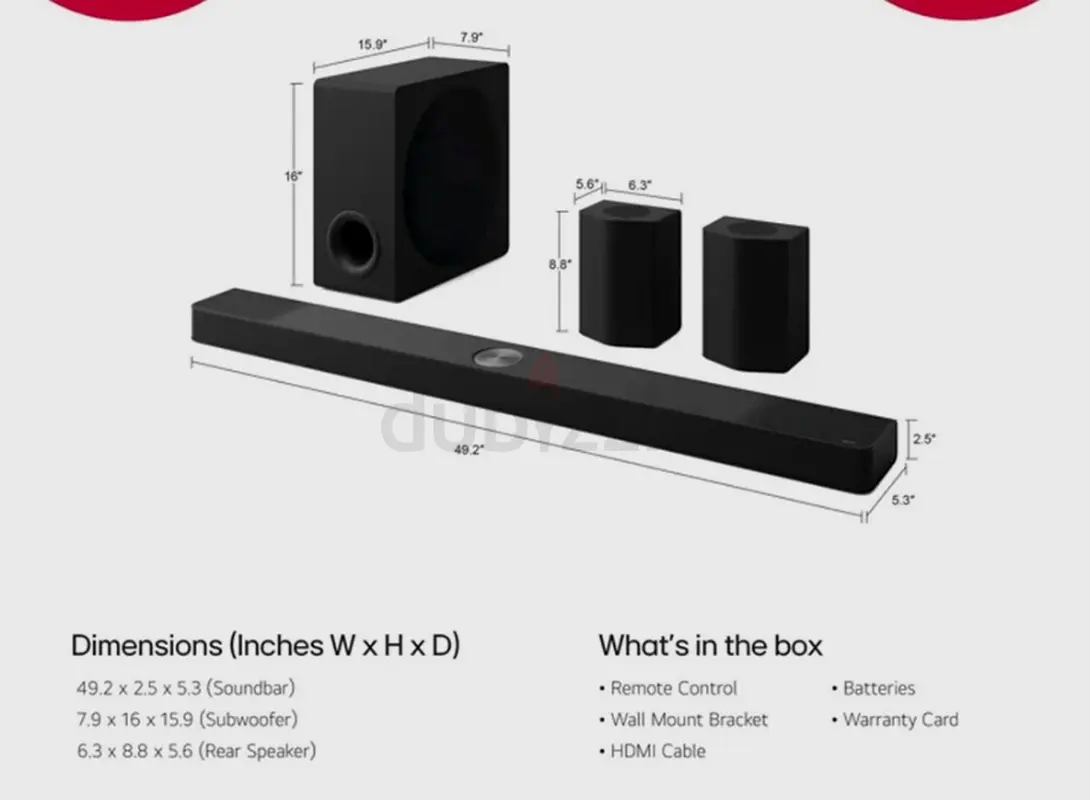 15.9"
7.9"
16"
5.6"
6.3"
8.8"
49.2"
2.5"
5.3"

dubizzle

Dimensions (Inches W x H x D)

49.2 x 2.5 x 5.3 (Soundbar)
7.9 x 16 x 15.9 (Subwoofer)
6.3 x 8.8 x 5.6 (Rear Speaker)

What's in the box

• Remote Control
• Wall Mount Bracket
• HDMI Cable
• Batteries
• Warranty Card